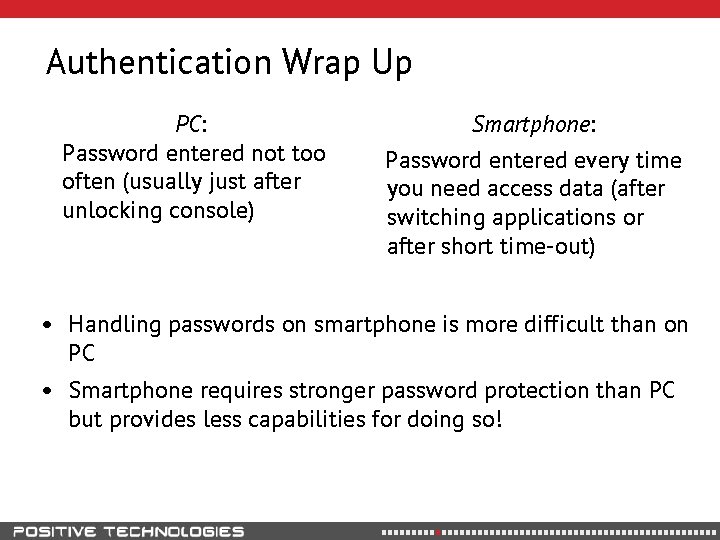 Authentication Wrap Up

PC:
Password entered not too often (usually just after unlocking console)

Smartphone:
Password entered every time you need access data (after switching applications or after short time-out)

• Handling passwords on smartphone is more difficult than on PC
• Smartphone requires stronger password protection than PC but provides less capabilities for doing so!

POSITIVE TECHNOLOGIES